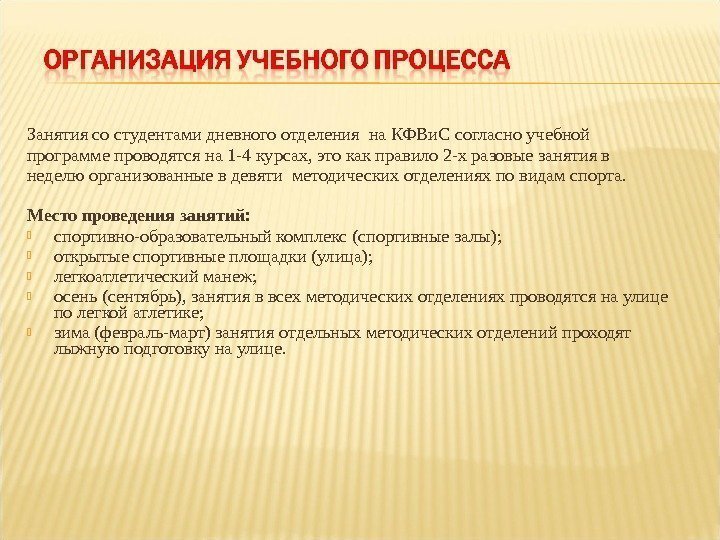 ОРГАНИЗАЦИЯ УЧЕБНОГО ПРОЦЕССА

Занятия со студентами дневного отделения на КФВиС согласно учебной программе проводятся на 1-4 курсах, это как правило 2-х разовые занятия в неделю организованные в девяти методических отделениях по видам спорта.

Место проведения занятий:
спортивно-образовательный комплекс (спортивные залы);
открытые спортивные площадки (улица);
легкоатлетический манеж;
осень (сентябрь), занятия в всех методических отделениях проводятся на улице по легкой атлетике;
зима (февраль-март) занятия отдельных методических отделений проходят лыжную подготовку на улице.